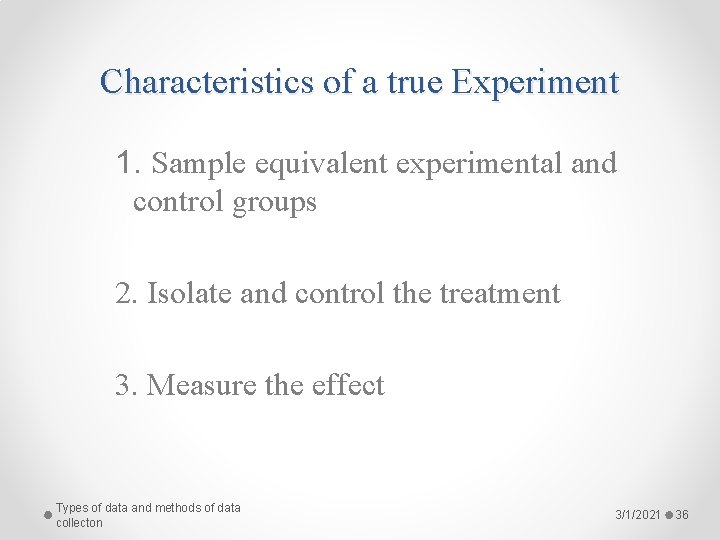 Characteristics of a true Experiment

1. Sample equivalent experimental and control groups

2. Isolate and control the treatment

3. Measure the effect

Types of data and methods of data collecton

3/1/2021

36